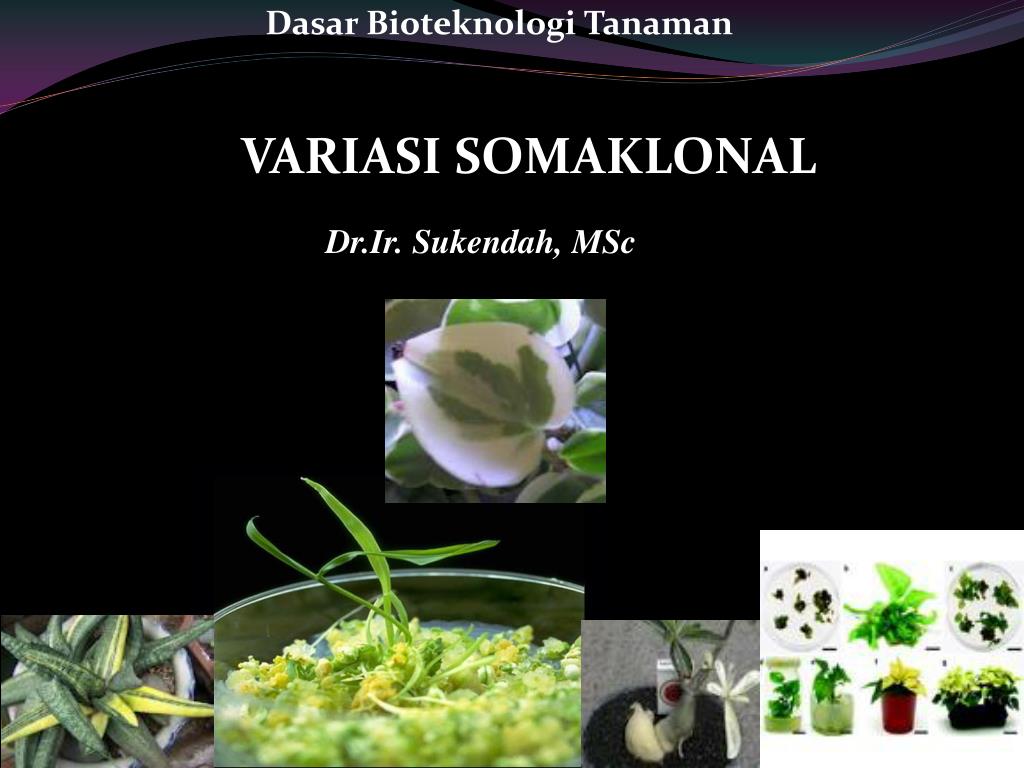 Dasar Bioteknologi Tanaman

VARIASI SOMAKLONAL

Dr.Ir. Sukendah, MSc